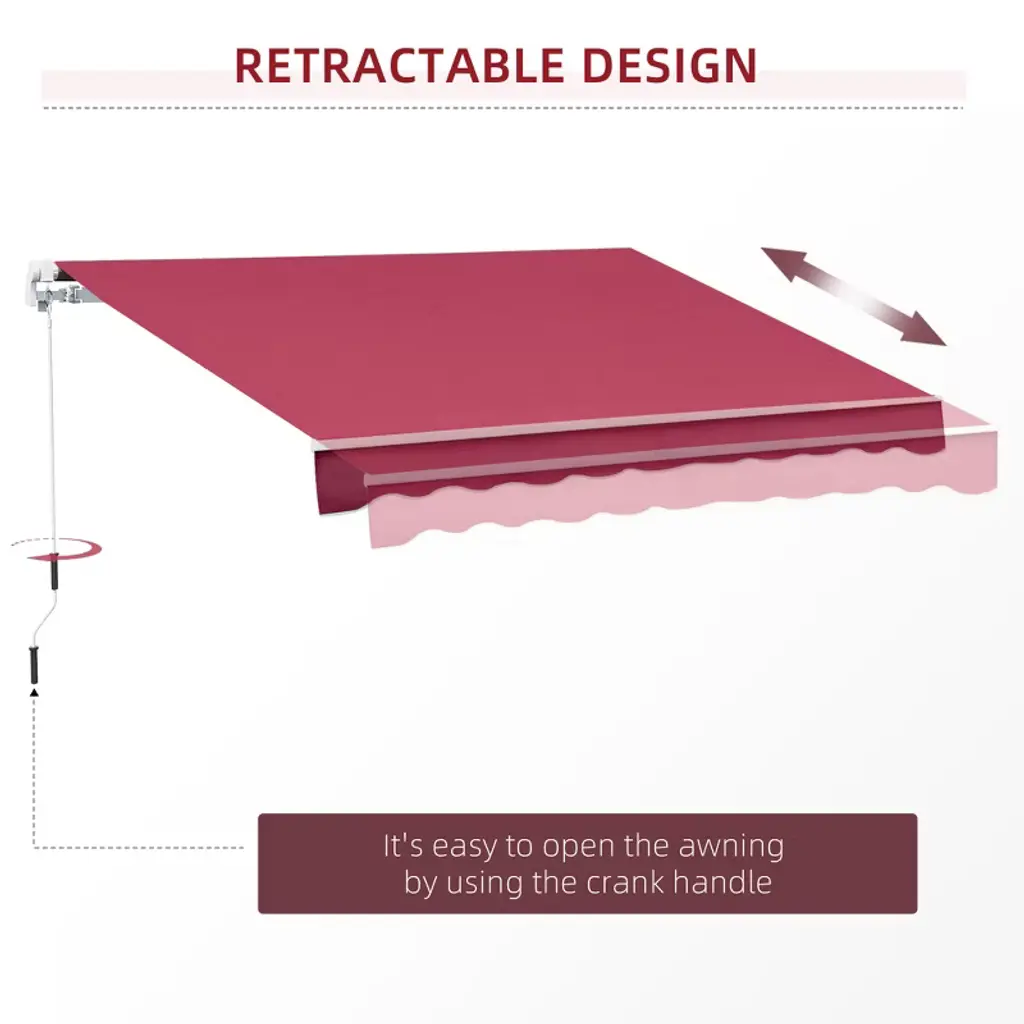 RETRACTABLE DESIGN

It's easy to open the awning by using the crank handle